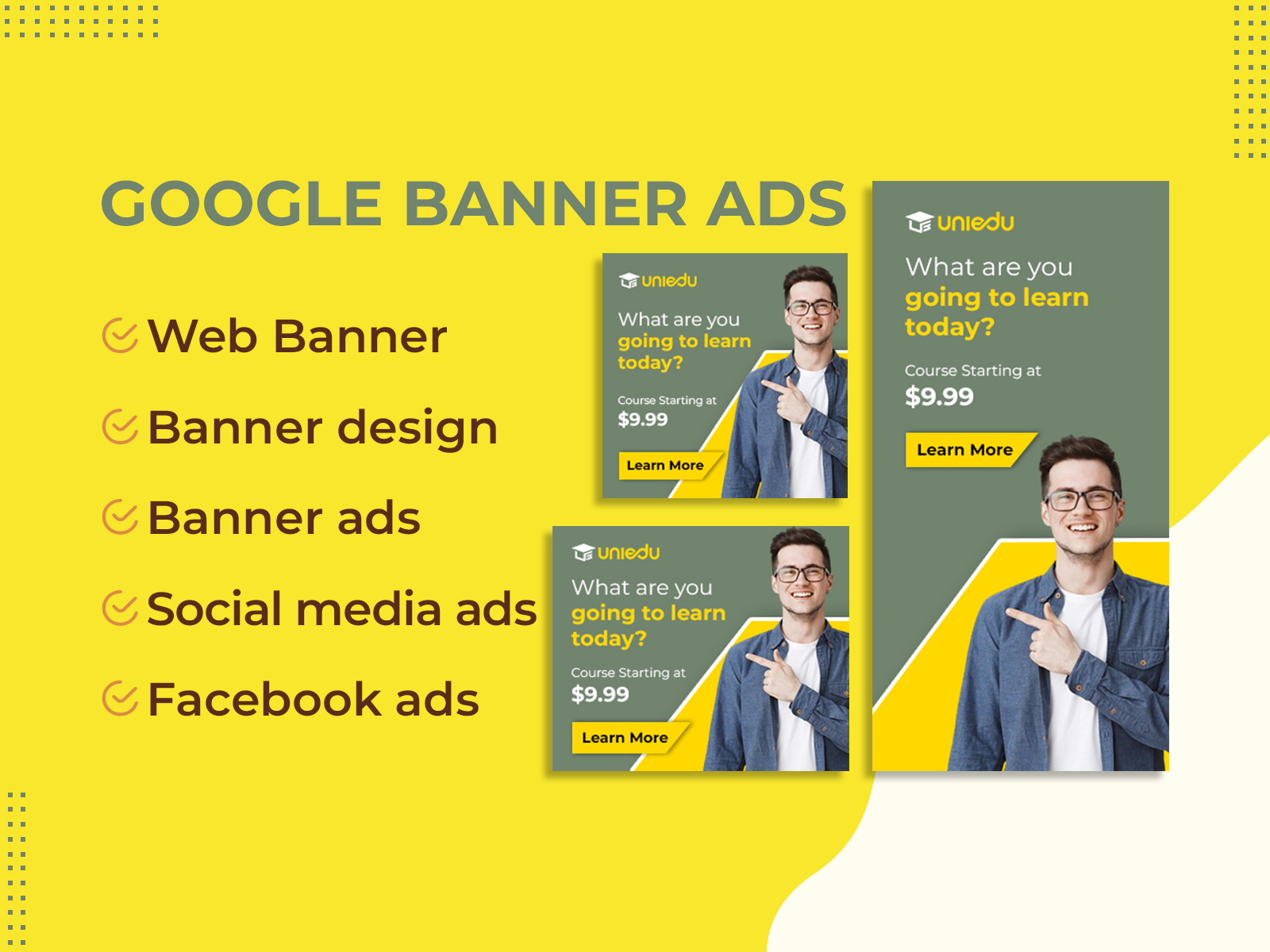 GOOGLE BANNER ADS

Web Banner

Banner design

Banner ads

Social media ads

Facebook ads

uniedu

What are you going to learn today?

Course Starting at

$9.99

Learn More

uniedu

What are you going to learn today?

Course Starting at

$9.99

Learn More

uniedu

What are you going to learn today?

Course Starting at

$9.99

Learn More